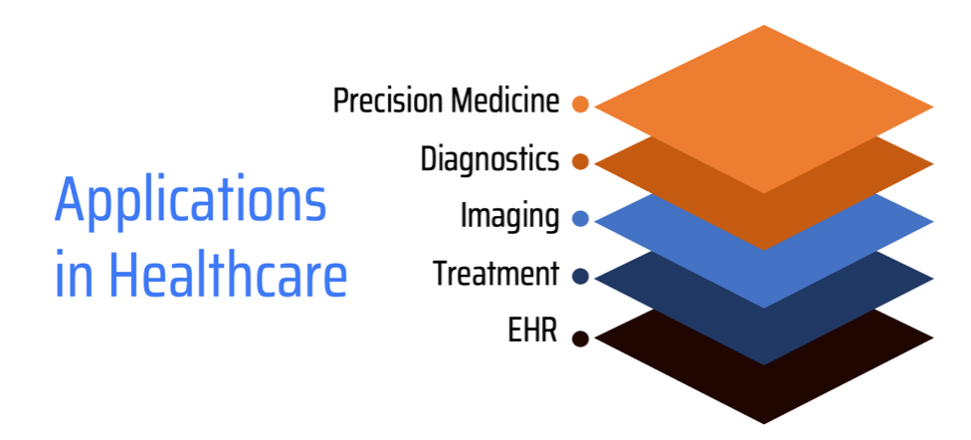 Applications in Healthcare

Precision Medicine
Diagnostics
Imaging
Treatment
EHR